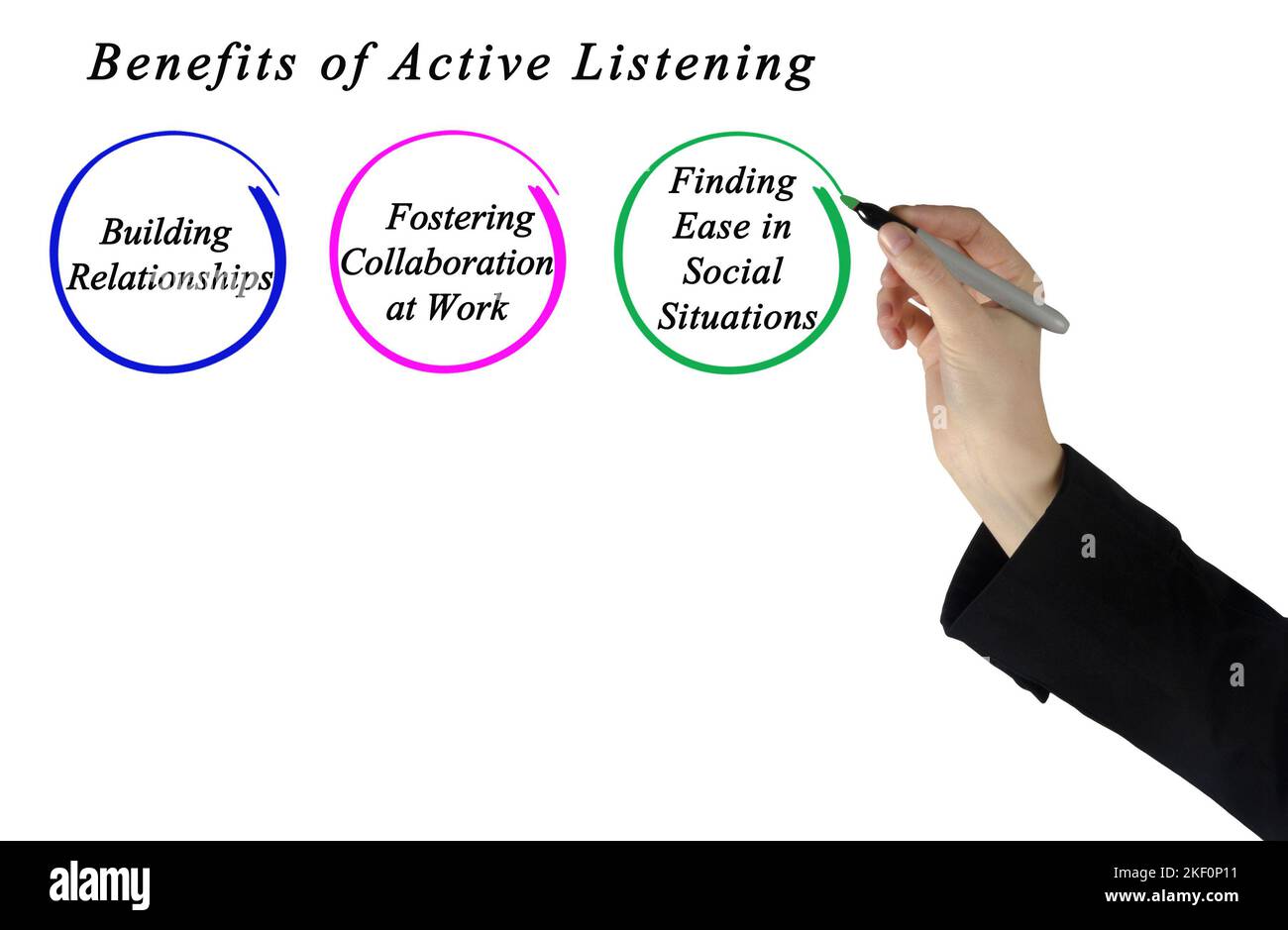 Benefits of Active Listening

Building Relationships

Fostering Collaboration at Work

Finding Ease in Social Situations

alamy

Image ID: 2KF0P11
www.alamy.com